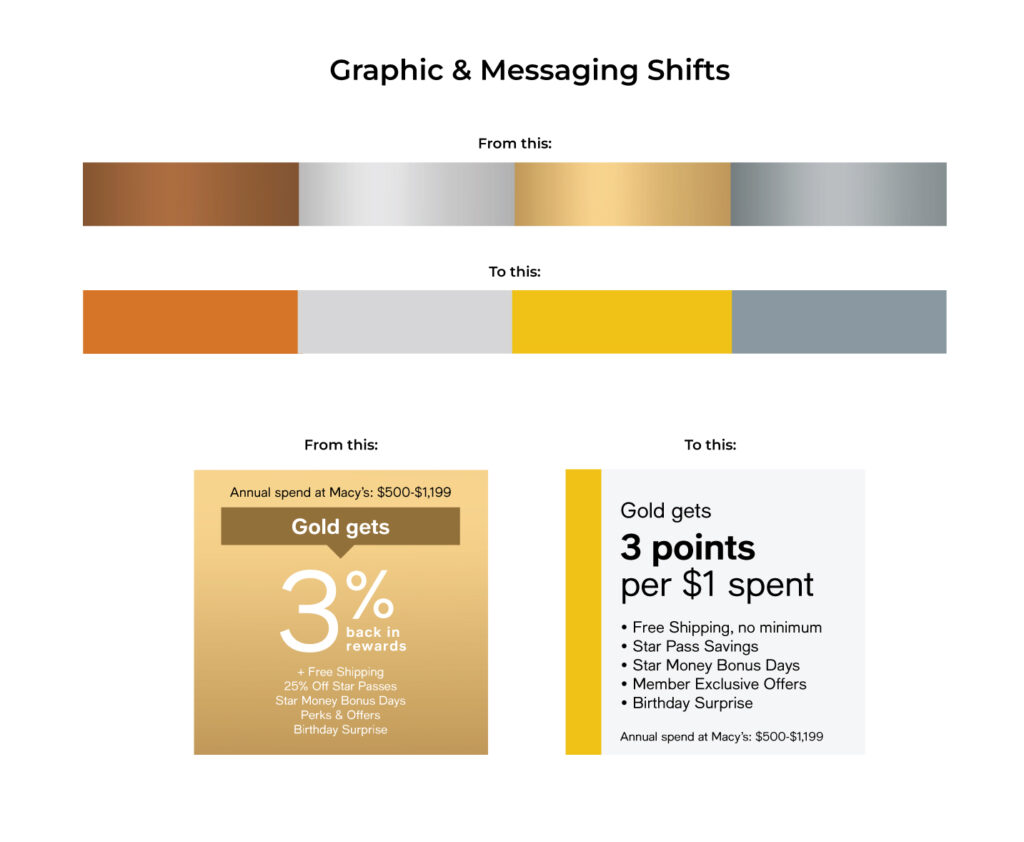 Graphic & Messaging Shifts

From this:

To this:

From this:

Annual spend at Macy's: $500-$1,199

Gold gets

3% back in rewards

+ Free Shipping
25% Off Star Passes
Star Money Bonus Days
Perks & Offers
Birthday Surprise

To this:

Gold gets

3 points per $1 spent

• Free Shipping, no minimum
• Star Pass Savings
• Star Money Bonus Days
• Member Exclusive Offers
• Birthday Surprise

Annual spend at Macy's: $500-$1,199